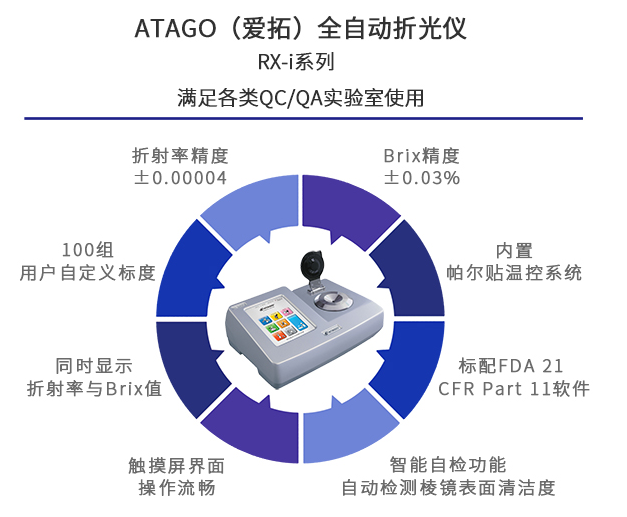 ATAGO（爱拓）全自动折光仪

RX-i系列

满足各类QC/QA实验室使用

折射率精度
±0.00004

Brix精度
±0.03%

100组
用户自定义标度

内置
帕尔贴温控系统

同时显示
折射率与Brix值

标配FDA 21
CFR Part 11软件

触摸屏界面
操作流畅

智能自检功能
自动检测棱镜表面清洁度